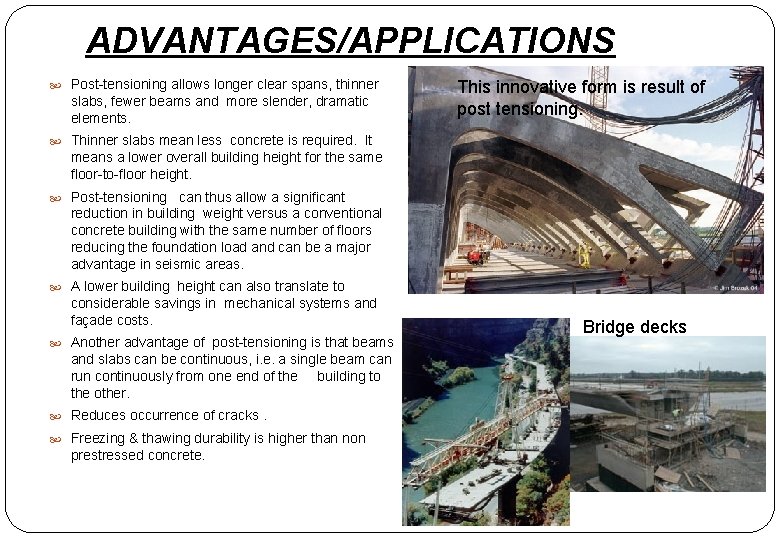 ADVANTAGES/APPLICATIONS

Post-tensioning allows longer clear spans, thinner slabs, fewer beams and more slender, dramatic elements.

Thinner slabs mean less concrete is required. It means a lower overall building height for the same floor-to-floor height.

Post-tensioning can thus allow a significant reduction in building weight versus a conventional concrete building with the same number of floors reducing the foundation load and can be a major advantage in seismic areas.

A lower building height can also translate to considerable savings in mechanical systems and façade costs.

Another advantage of post-tensioning is that beams and slabs can be continuous, i.e. a single beam can run continuously from one end of the building to the other.

Reduces occurrence of cracks .

Freezing & thawing durability is higher than non prestressed concrete.

This innovative form is result of post tensioning.

© Jim Brozek 04

Bridge decks